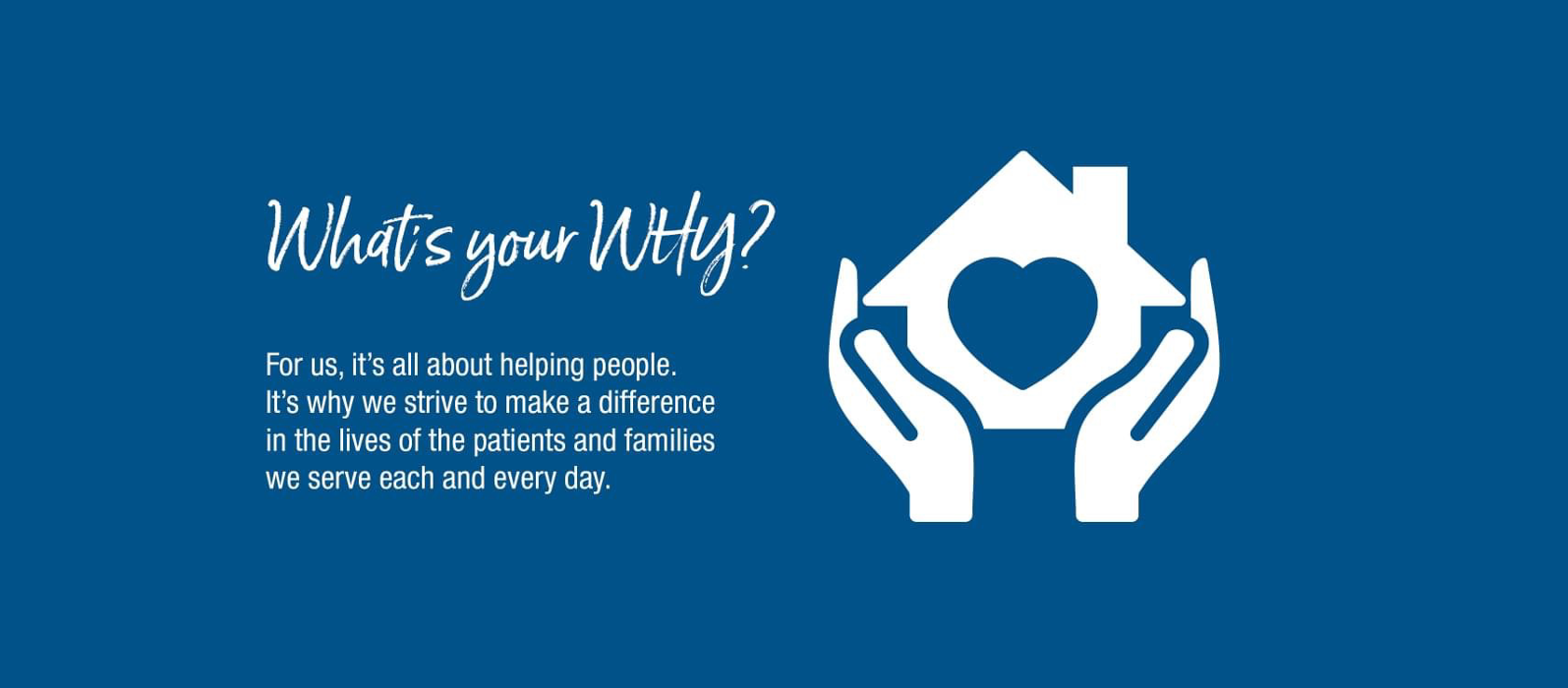 What's your WHY?

For us, it's all about helping people. It's why we strive to make a difference in the lives of the patients and families we serve each and every day.